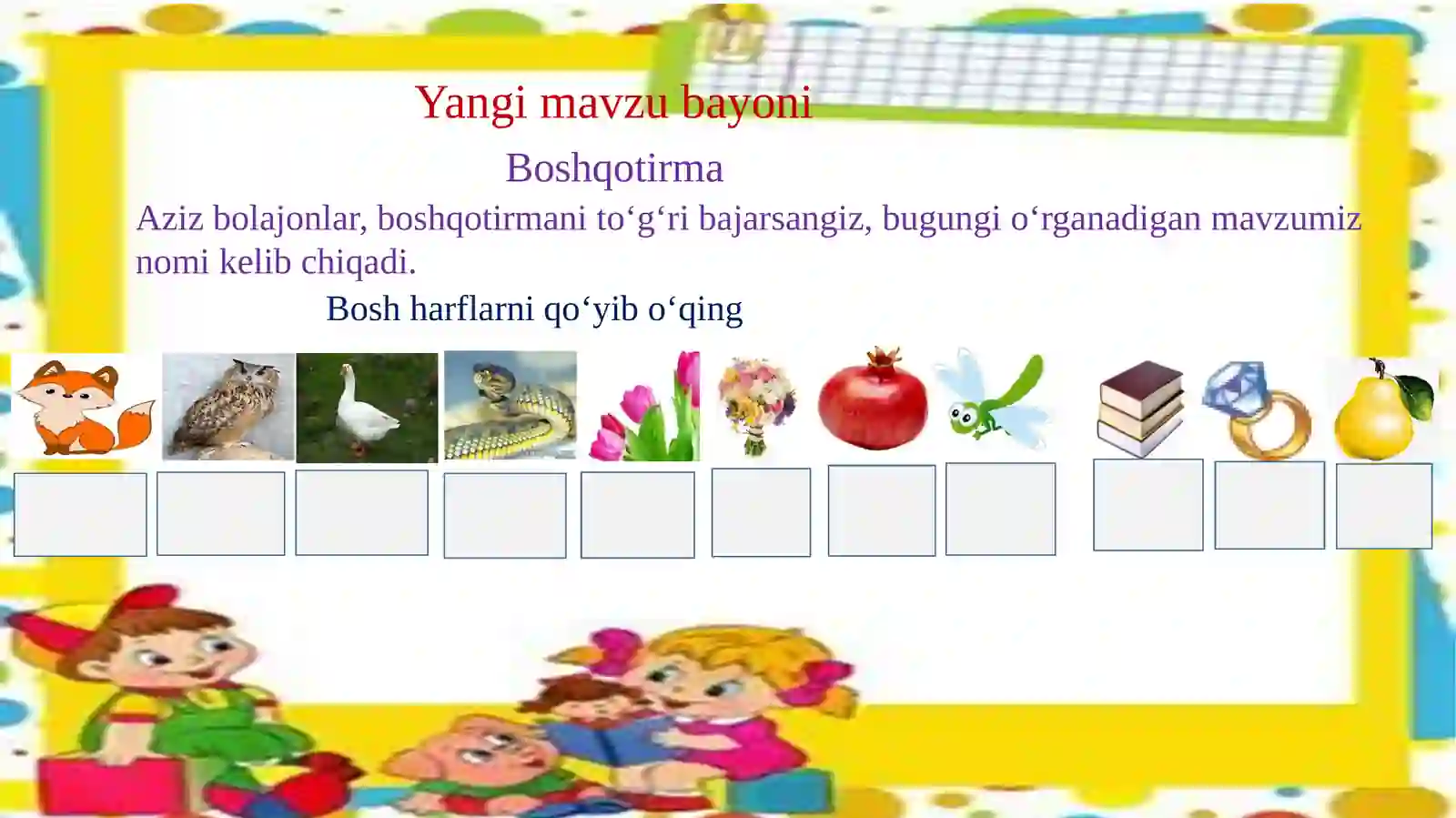 Yangi mavzu bayoni

Boshqotirma

Aziz bolajonlar, boshqotirmani to‘g‘ri bajarsangiz, bugungi o‘rganadigan mavzumiz nomi kelib chiqadi.

Bosh harflarni qo‘yib o‘qing